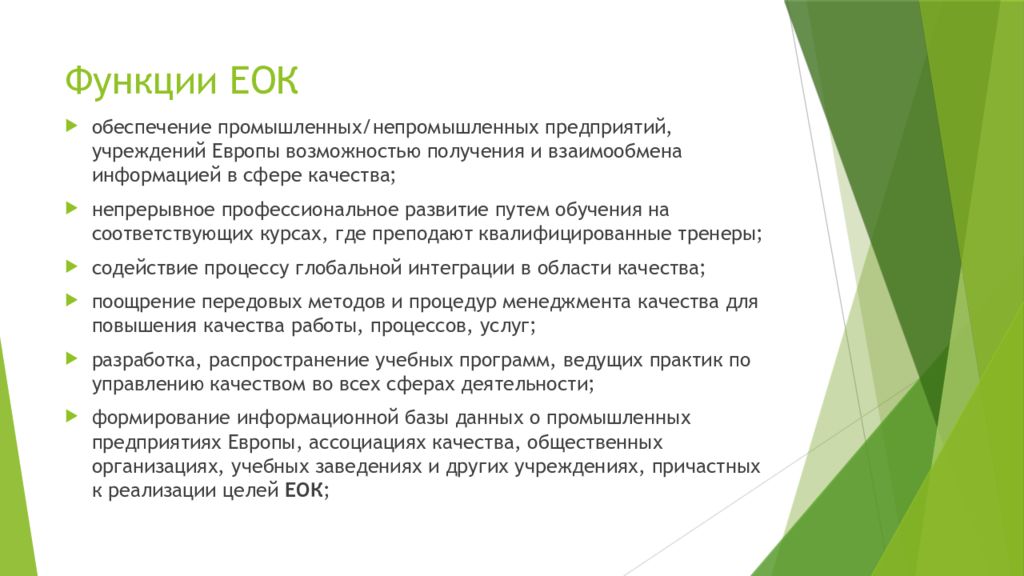 Функции ЕОК

обеспечение промышленных/непромышленных предприятий, учреждений Европы возможностью получения и взаимообмена информацией в сфере качества;

непрерывное профессиональное развитие путем обучения на соответствующих курсах, где преподают квалифицированные тренеры;

содействие процессу глобальной интеграции в области качества;

поощрение передовых методов и процедур менеджмента качества для повышения качества работы, процессов, услуг;

разработка, распространение учебных программ, ведущих практик по управлению качеством во всех сферах деятельности;

формирование информационной базы данных о промышленных предприятиях Европы, ассоциациях качества, общественных организациях, учебных заведениях и других учреждениях, причастных к реализации целей ЕОК;